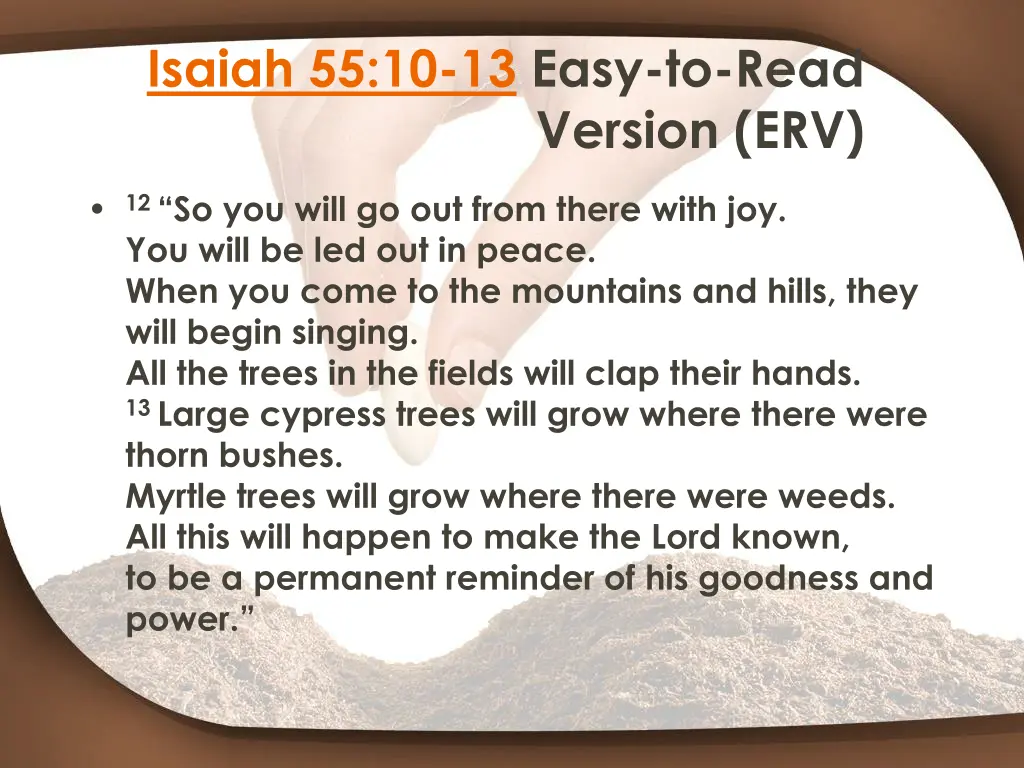 Isaiah 55:10-13 Easy-to-Read Version (ERV)

• $^{12}$ “So you will go out from there with joy.
You will be led out in peace.
When you come to the mountains and hills, they will begin singing.
All the trees in the fields will clap their hands.
$^{13}$ Large cypress trees will grow where there were thorn bushes.
Myrtle trees will grow where there were weeds.
All this will happen to make the Lord known,
to be a permanent reminder of his goodness and power.”